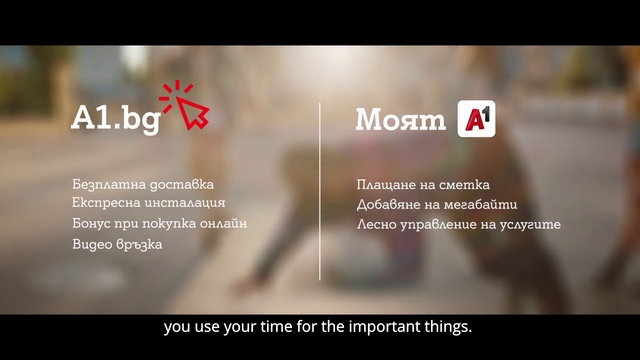 A1.bg

Безплатна доставка
Експресна инсталация
Бонус при покупка онлайн
Видео връзка

Моят A1

Плащане на сметка
Добавяне на мегабайти
Лесно управление на услугите

you use your time for the important things.